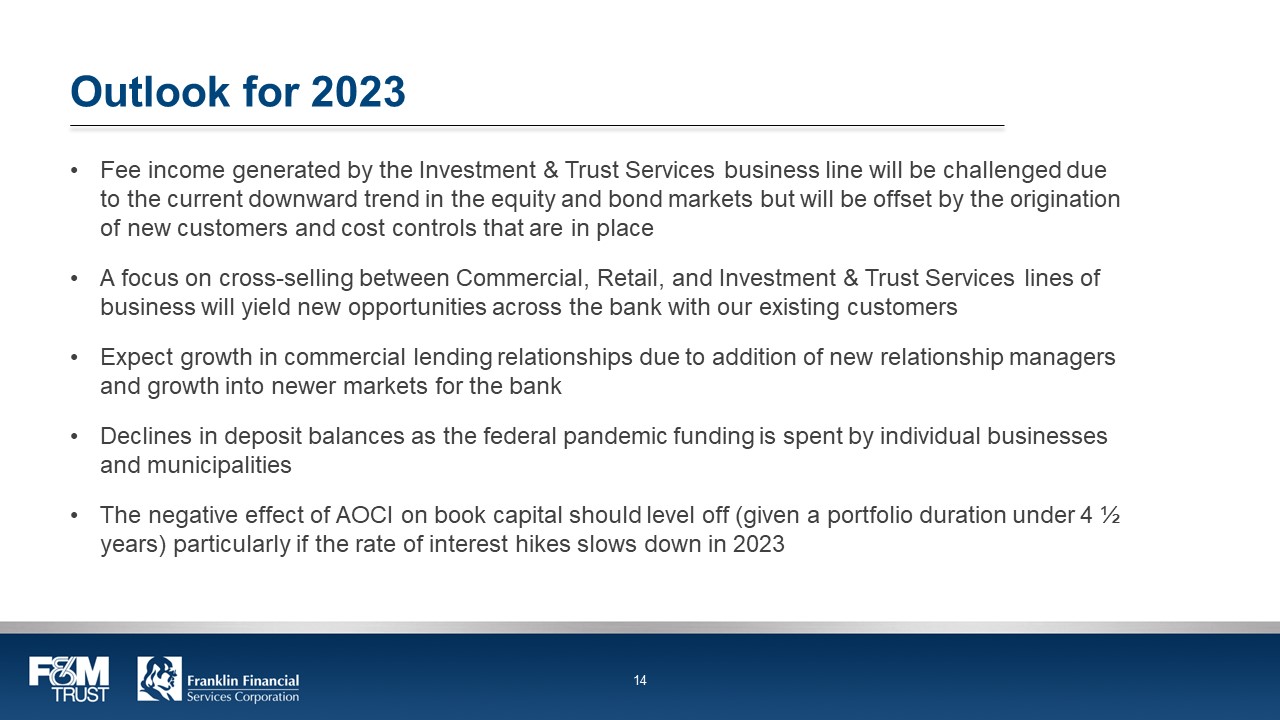 Outlook for 2023

• Fee income generated by the Investment & Trust Services business line will be challenged due to the current downward trend in the equity and bond markets but will be offset by the origination of new customers and cost controls that are in place

• A focus on cross-selling between Commercial, Retail, and Investment & Trust Services lines of business will yield new opportunities across the bank with our existing customers

• Expect growth in commercial lending relationships due to addition of new relationship managers and growth into newer markets for the bank

• Declines in deposit balances as the federal pandemic funding is spent by individual businesses and municipalities

• The negative effect of AOCI on book capital should level off (given a portfolio duration under 4 ½ years) particularly if the rate of interest hikes slows down in 2023

F&M TRUST

Franklin Financial Services Corporation

14